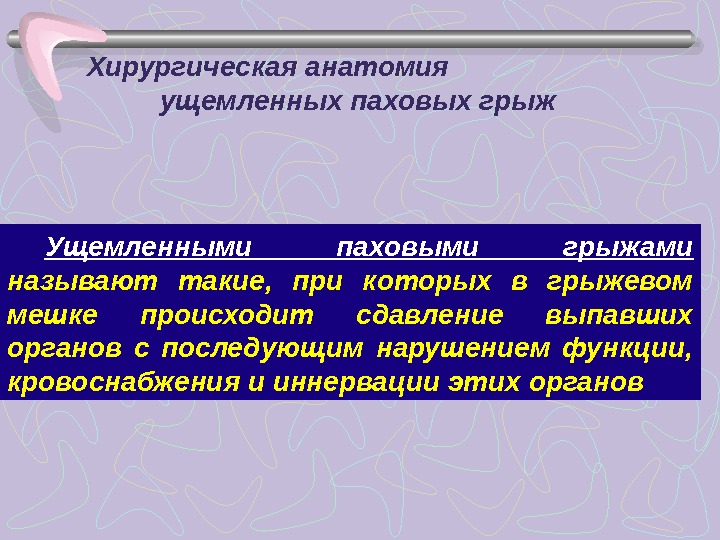 Хирургическая анатомия
ущемленных паховых грыж

Ущемленными паховыми грыжами называют такие, при которых в грыжевом мешке происходит сдавление выпавших органов с последующим нарушением функции, кровоснабжения и иннервации этих органов